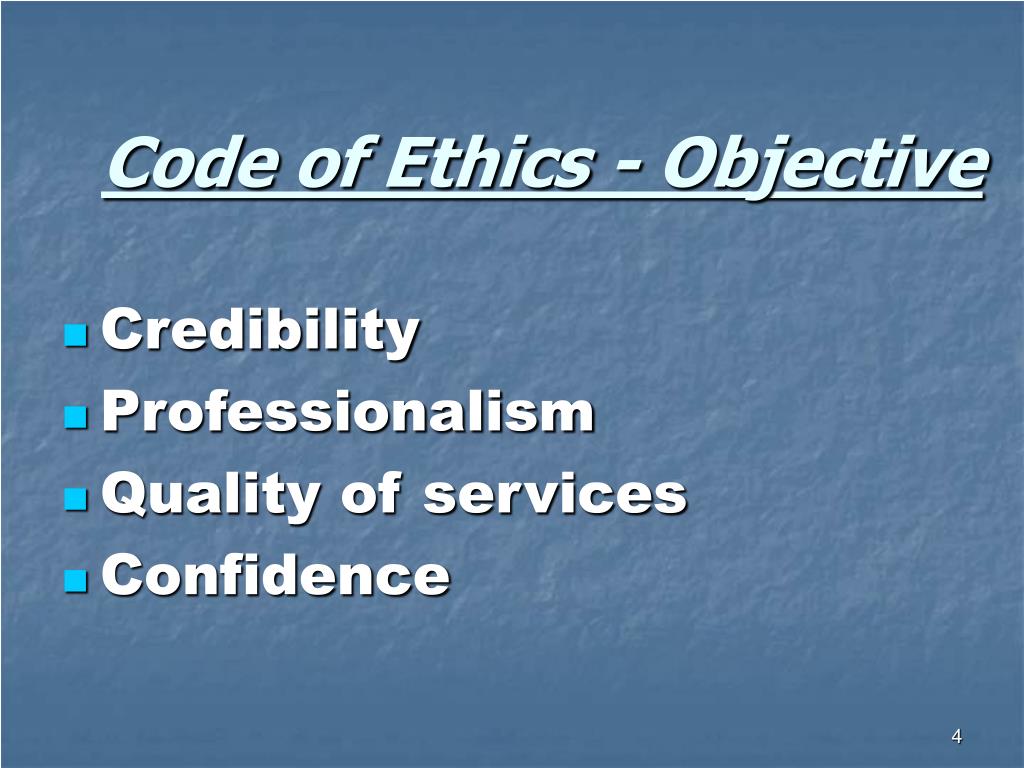 Code of Ethics - Objective

- Credibility
- Professionalism
- Quality of services
- Confidence

4